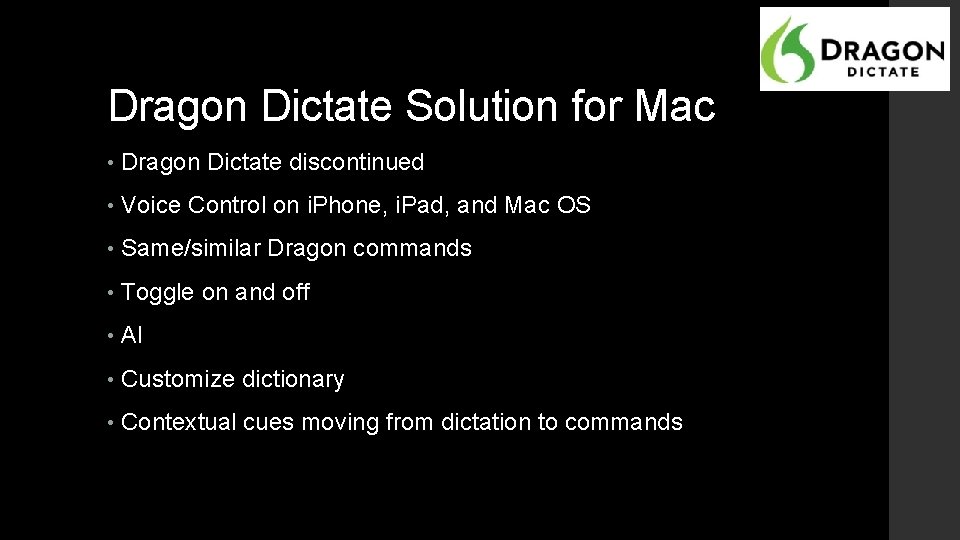 DRAGON
DICTATE

Dragon Dictate Solution for Mac

• Dragon Dictate discontinued
• Voice Control on iPhone, iPad, and Mac OS
• Same/similar Dragon commands
• Toggle on and off
• AI
• Customize dictionary
• Contextual cues moving from dictation to commands